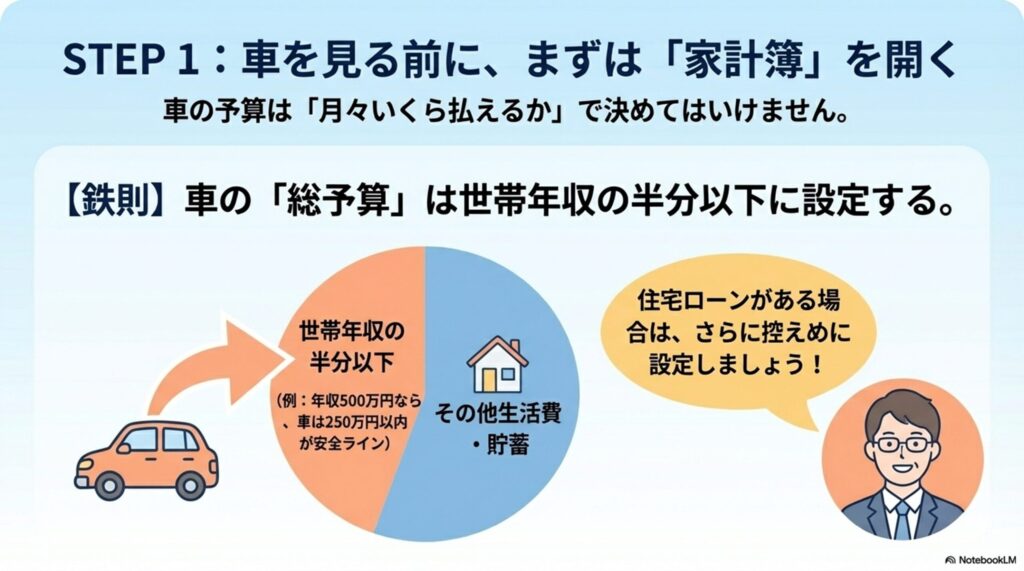 STEP 1：車を見る前に、まずは「家計簿」を開く

車の予算は「月々いくら払えるか」で決めてはいけません。

【鉄則】車の「総予算」は世帯年収の半分以下に設定する。

世帯年収の半分以下

(例：年収500万円なら、車は250万円以内が安全ライン)

その他生活費・貯蓄

住宅ローンがある場合は、さらに控えめに設定しましょう！

NotebookLM